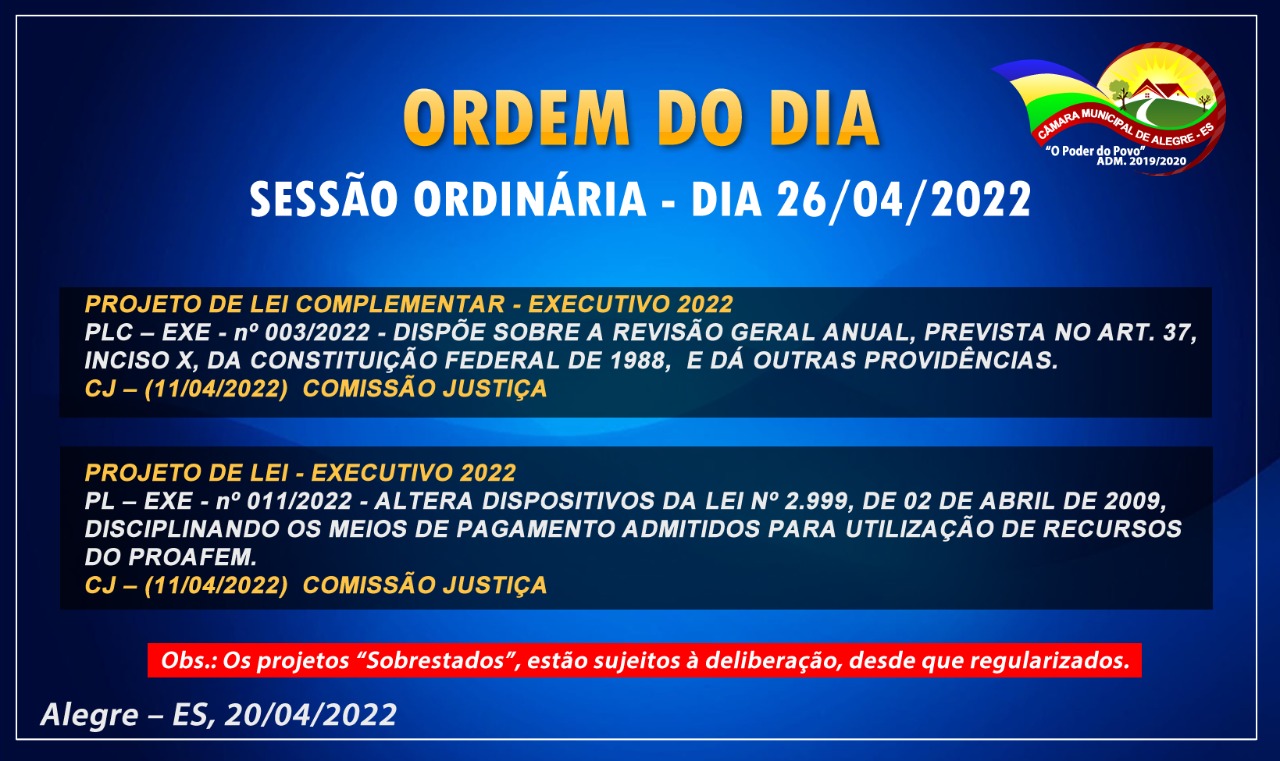 ORDEM DO DIA

CÂMARA MUNICIPAL DE ALEGRE - ES
"O Poder do Povo"
ADM. 2019/2020

SESSÃO ORDINÁRIA - DIA 26/04/2022

PROJETO DE LEI COMPLEMENTAR - EXECUTIVO 2022
PLC – EXE - nº 003/2022 - DISPÕE SOBRE A REVISÃO GERAL ANUAL, PREVISTA NO ART. 37, INCISO X, DA CONSTITUIÇÃO FEDERAL DE 1988, E DÁ OUTRAS PROVIDÊNCIAS.
CJ – (11/04/2022) COMISSÃO JUSTIÇA

PROJETO DE LEI - EXECUTIVO 2022
PL – EXE - nº 011/2022 - ALTERA DISPOSITIVOS DA LEI Nº 2.999, DE 02 DE ABRIL DE 2009, DISCIPLINANDO OS MEIOS DE PAGAMENTO ADMITIDOS PARA UTILIZAÇÃO DE RECURSOS DO PROAFEM.
CJ – (11/04/2022) COMISSÃO JUSTIÇA

Obs.: Os projetos "Sobrestados", estão sujeitos à deliberação, desde que regularizados.

Alegre – ES, 20/04/2022